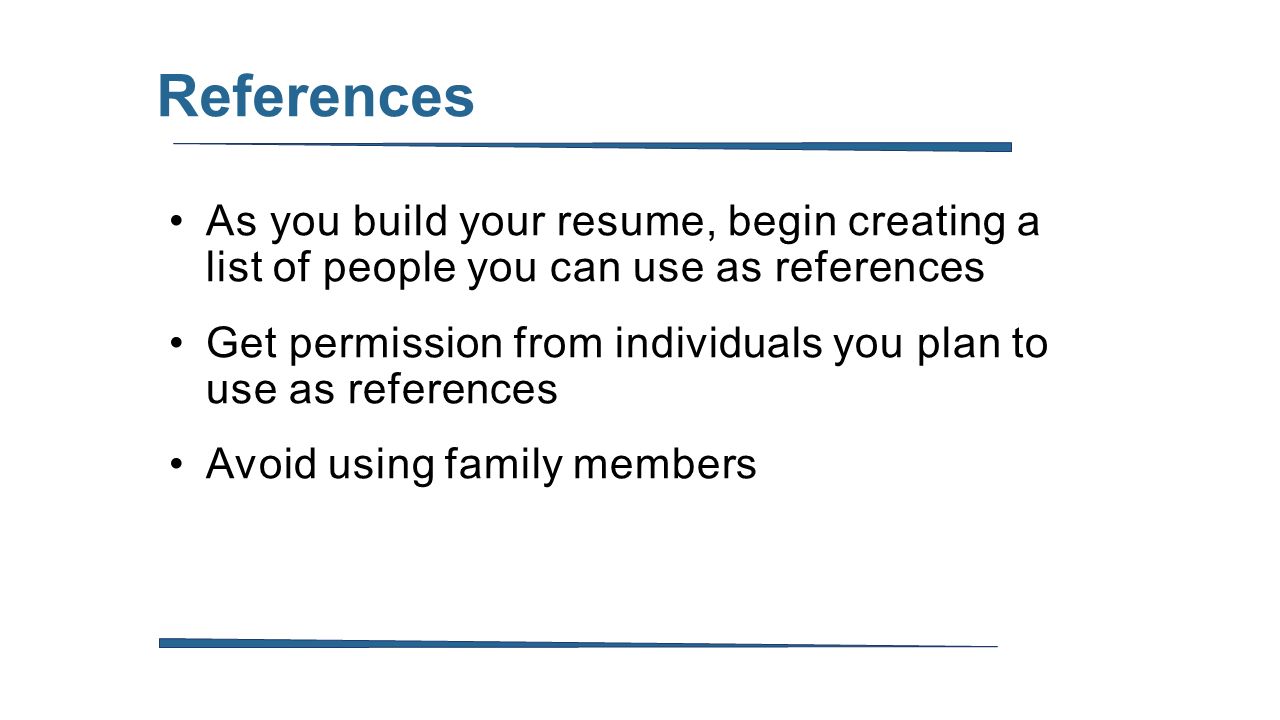 References

• As you build your resume, begin creating a list of people you can use as references

• Get permission from individuals you plan to use as references

• Avoid using family members